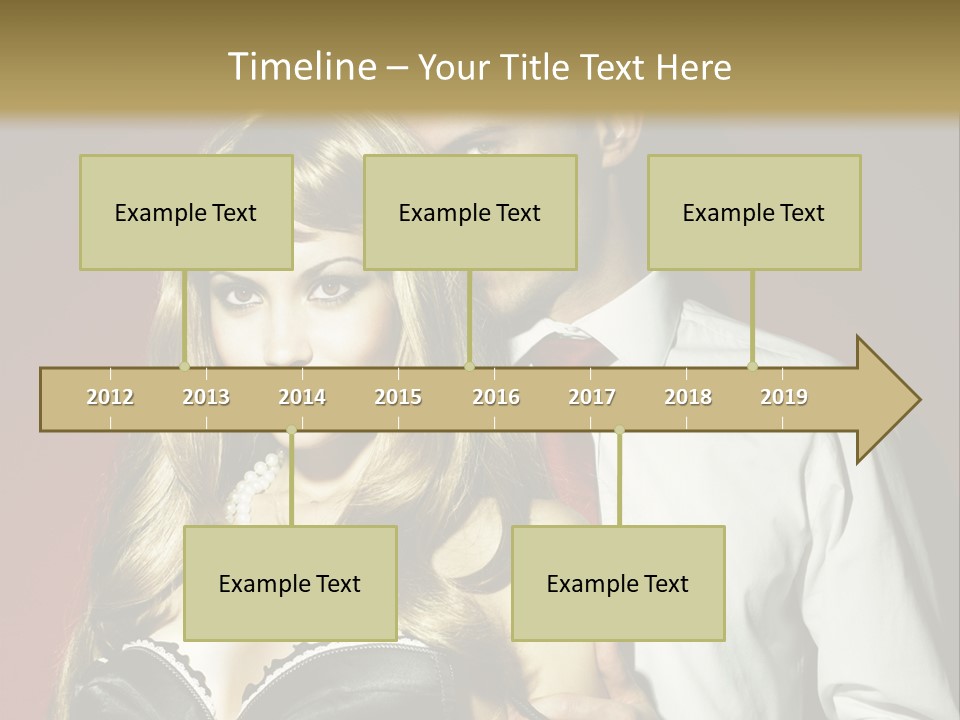 Timeline – Your Title Text Here

Example Text

Example Text

Example Text

2012 2013 2014 2015 2016 2017 2018 2019

Example Text

Example Text